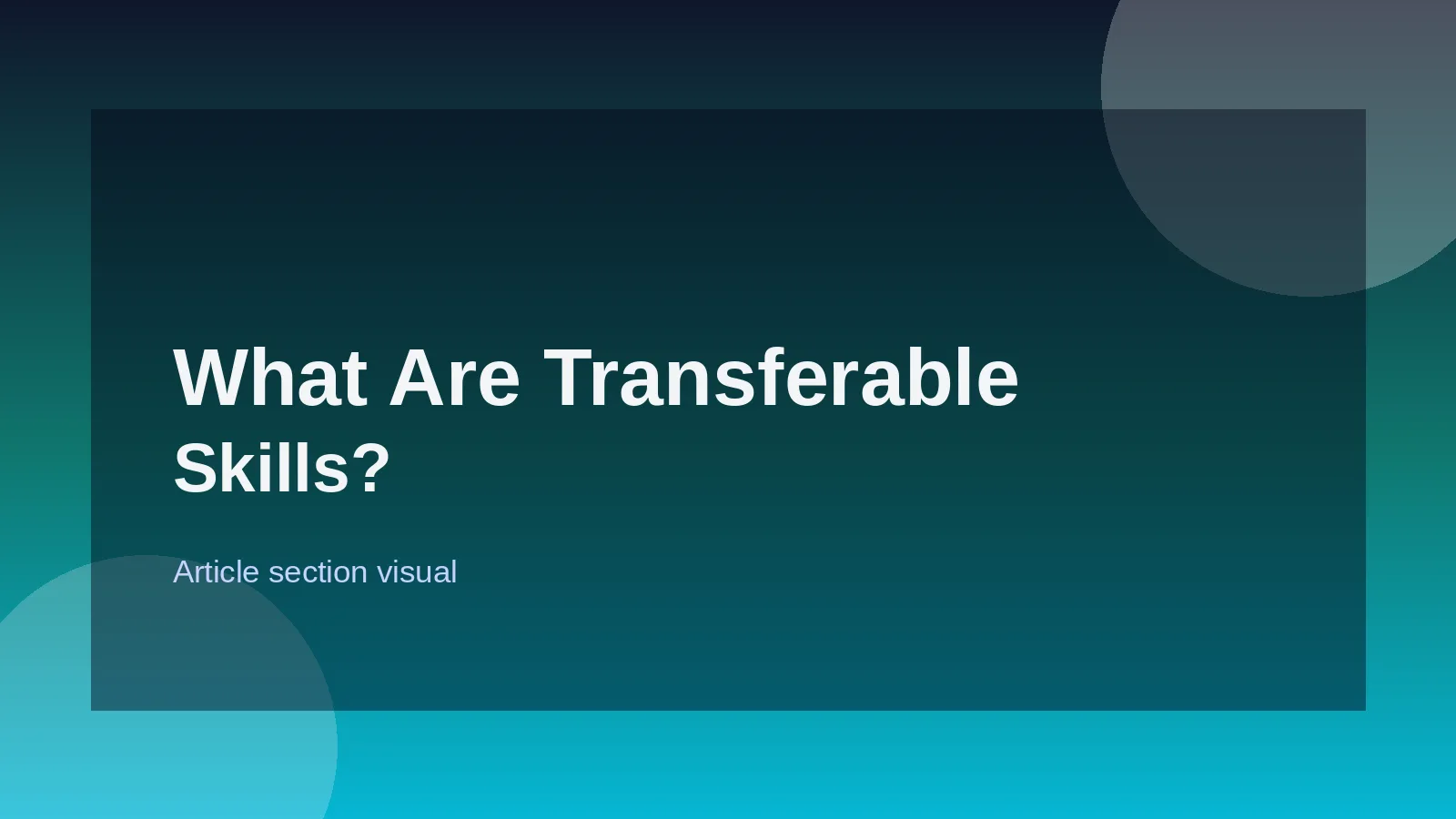 What Are Transferable Skills?

Article section visual